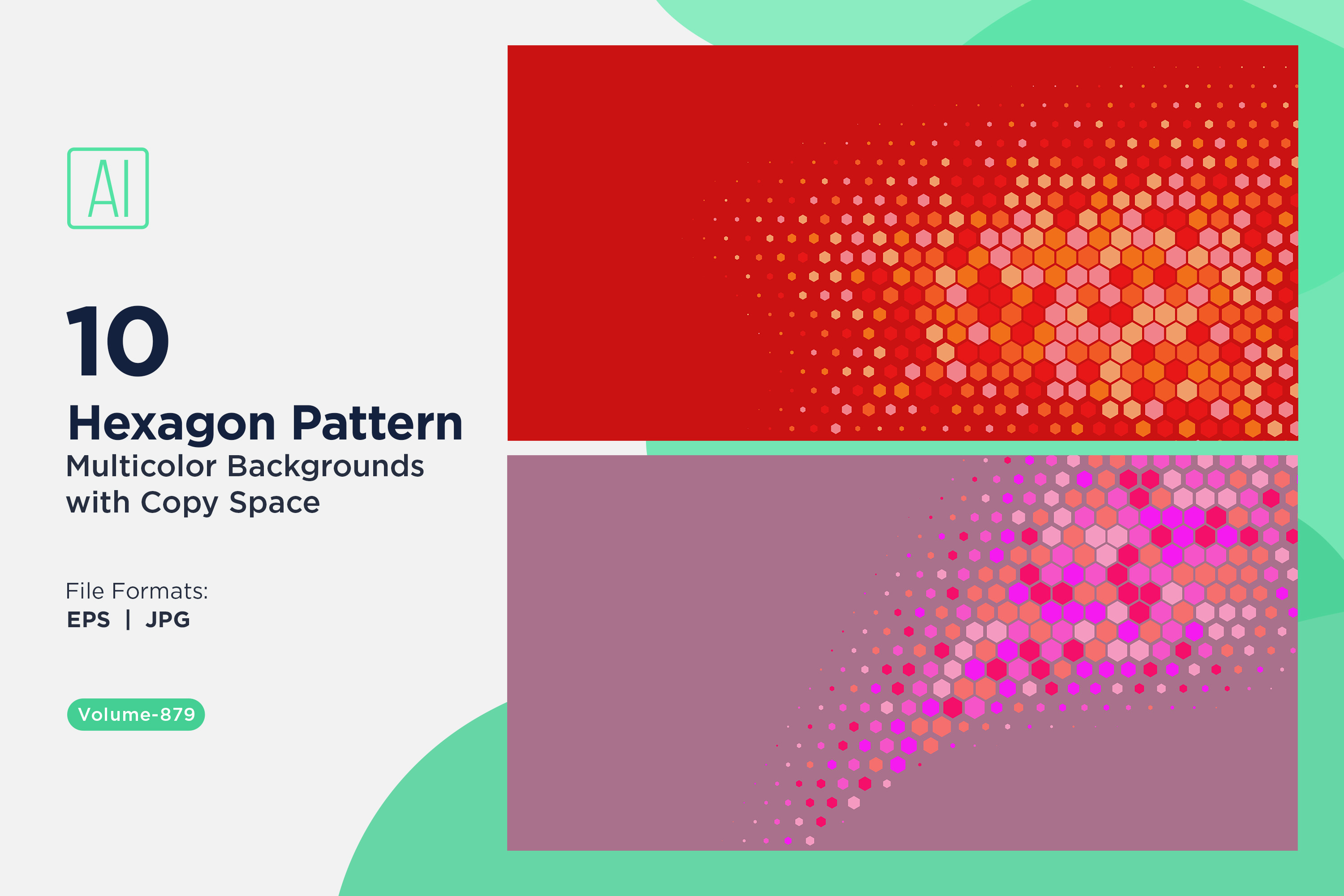 AI

10

Hexagon Pattern

Multicolor Backgrounds with Copy Space

File Formats:
EPS | JPG

Volume-879